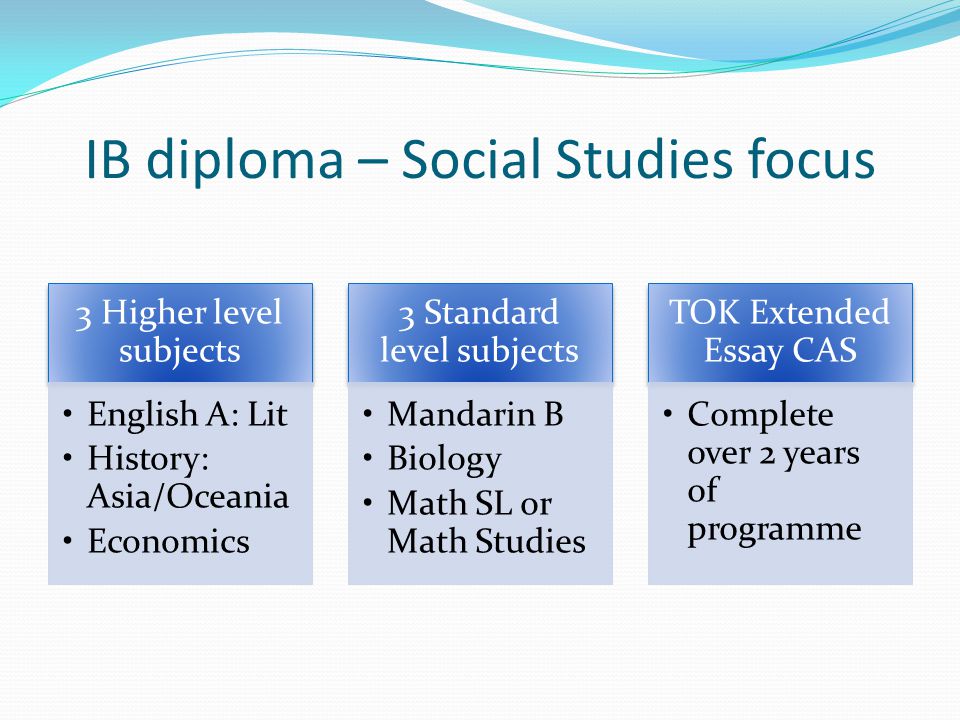 IB diploma – Social Studies focus

3 Higher level subjects

• English A: Lit
• History: Asia/Oceania
• Economics

3 Standard level subjects

• Mandarin B
• Biology
• Math SL or Math Studies

TOK Extended Essay CAS

• Complete over 2 years of programme